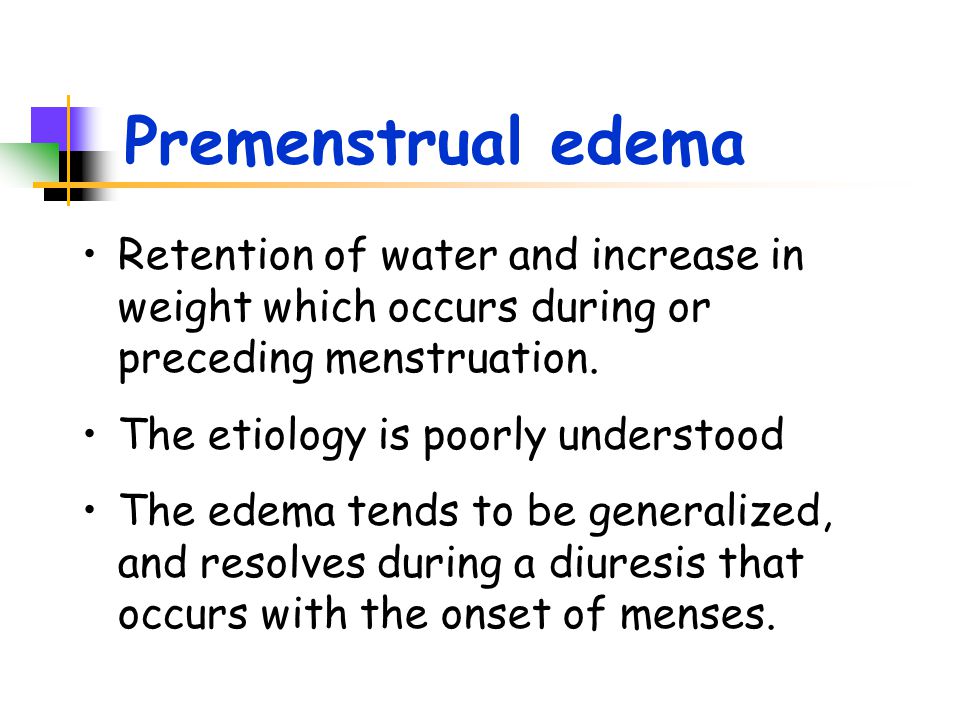 Premenstrual edema

• Retention of water and increase in weight which occurs during or preceding menstruation.

• The etiology is poorly understood

• The edema tends to be generalized, and resolves during a diuresis that occurs with the onset of menses.